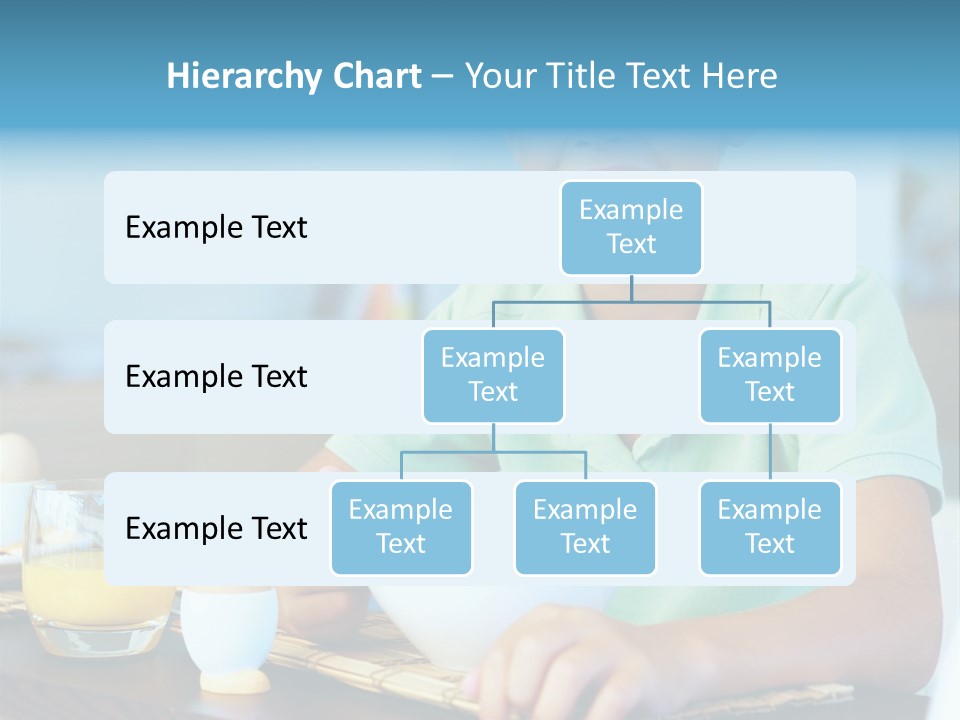 Hierarchy Chart – Your Title Text Here

Example Text

Example Text

Example Text

Example Text

Example Text

Example Text

Example Text

Example Text

Example Text